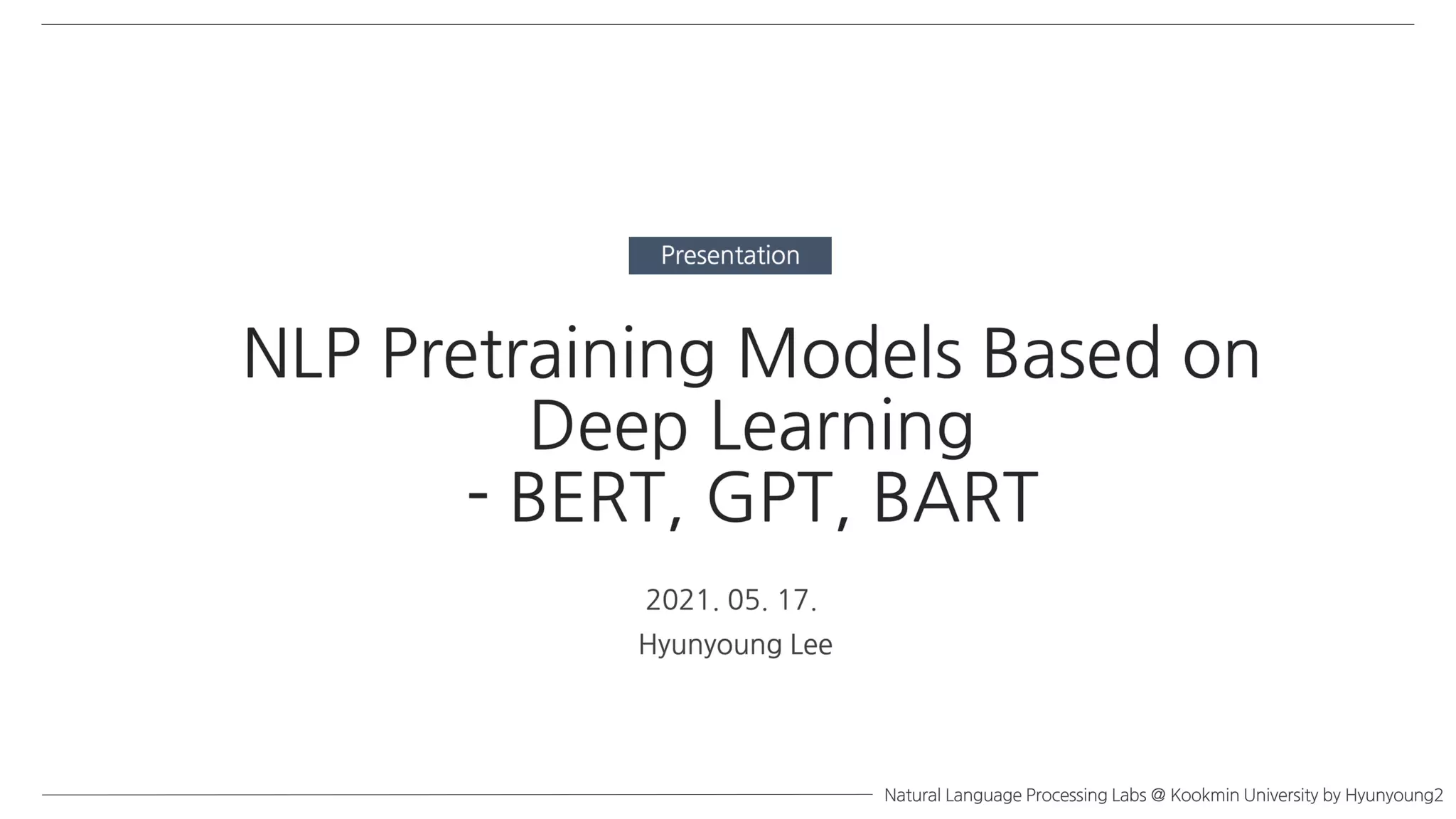 Presentation

NLP Pretraining Models Based on Deep Learning
- BERT, GPT, BART

2021. 05. 17.
Hyunyoung Lee

Natural Language Processing Labs @ Kookmin University by Hyunyoung2